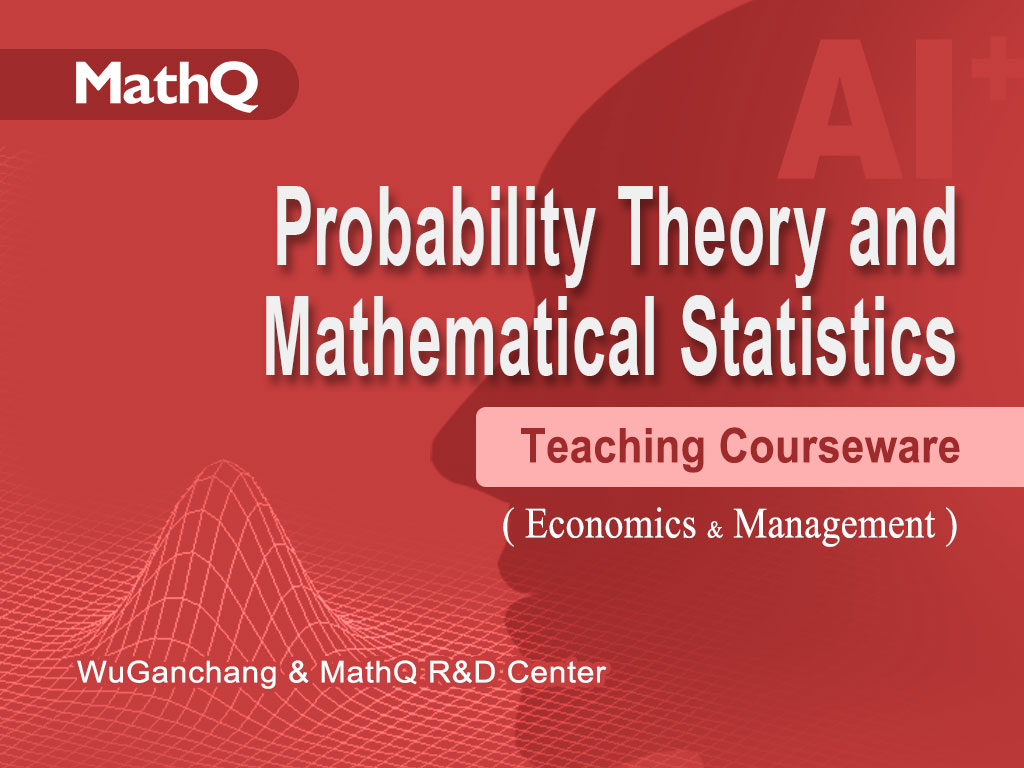 MathQ

AI+

Probability Theory and Mathematical Statistics

Teaching Courseware

( Economics & Management )

WuGanchang & MathQ R&D Center